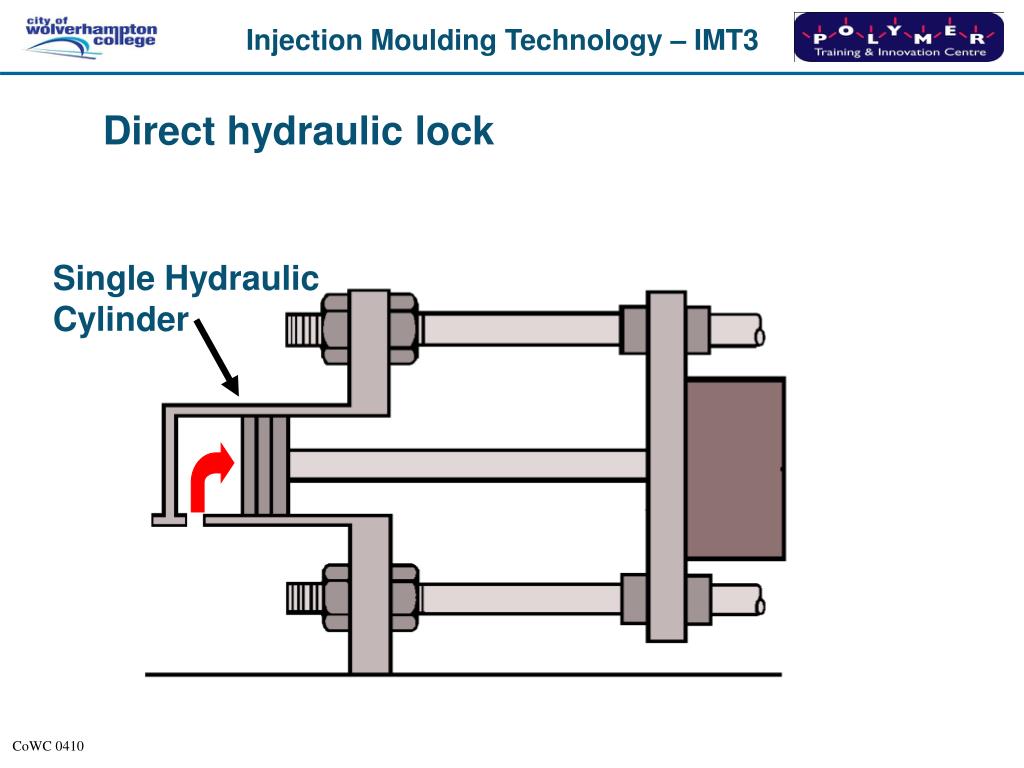 city of wolverhampton college

Injection Moulding Technology – IMT3

POLYMER Training & Innovation Centre

Direct hydraulic lock

Single Hydraulic Cylinder

CoWC 0410